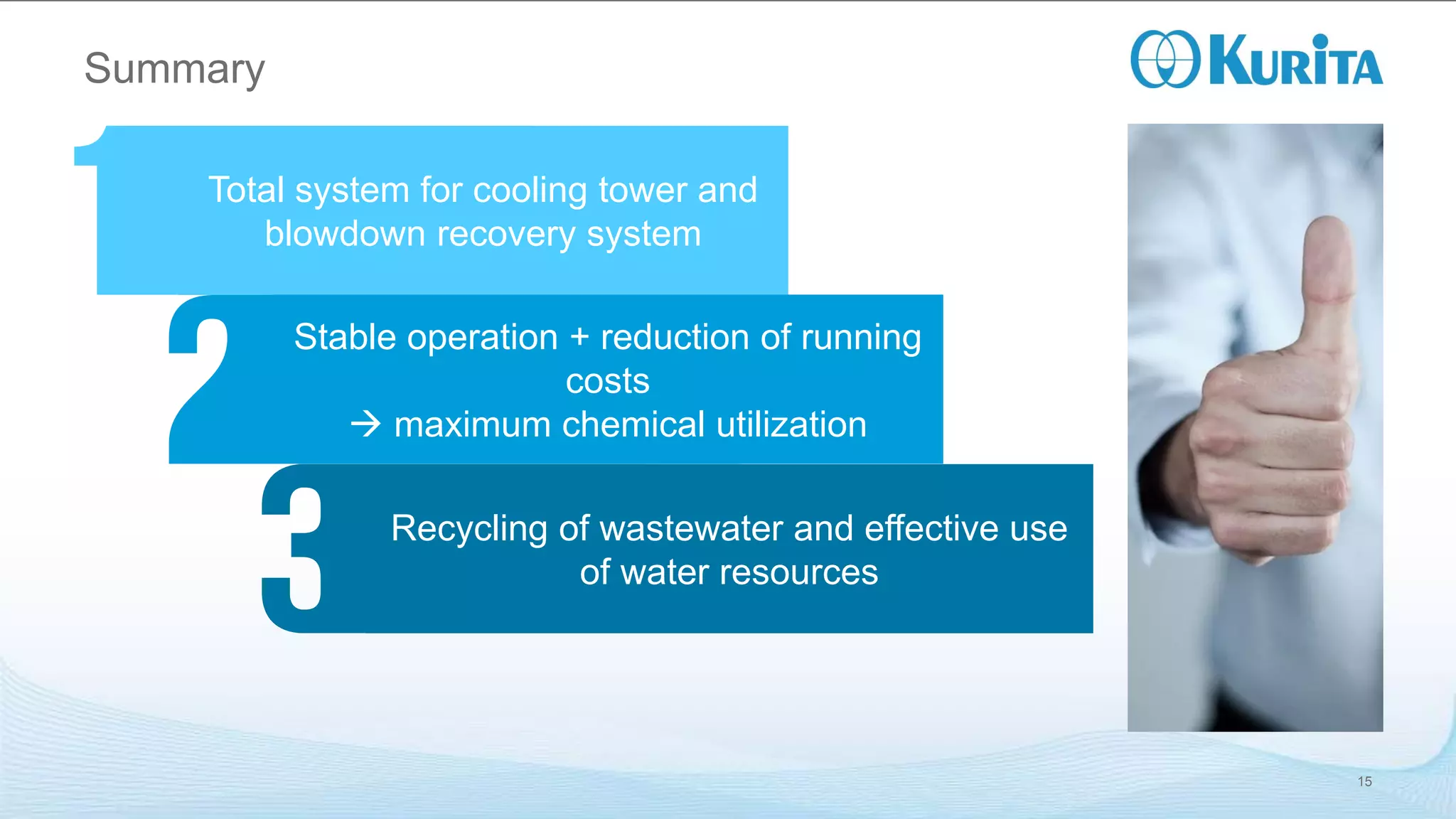 Summary

KURITA

1
Total system for cooling tower and blowdown recovery system

2
Stable operation + reduction of running costs
→ maximum chemical utilization

3
Recycling of wastewater and effective use of water resources

15